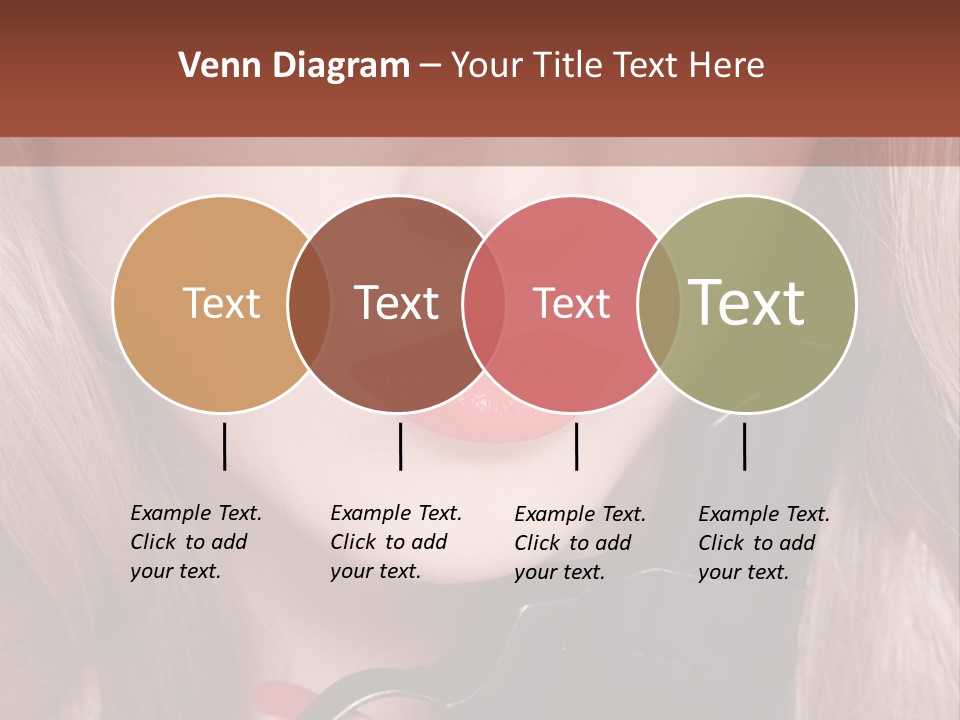 Venn Diagram – Your Title Text Here

Text

Text

Text

Text

Example Text. Click to add your text.

Example Text. Click to add your text.

Example Text. Click to add your text.

Example Text. Click to add your text.